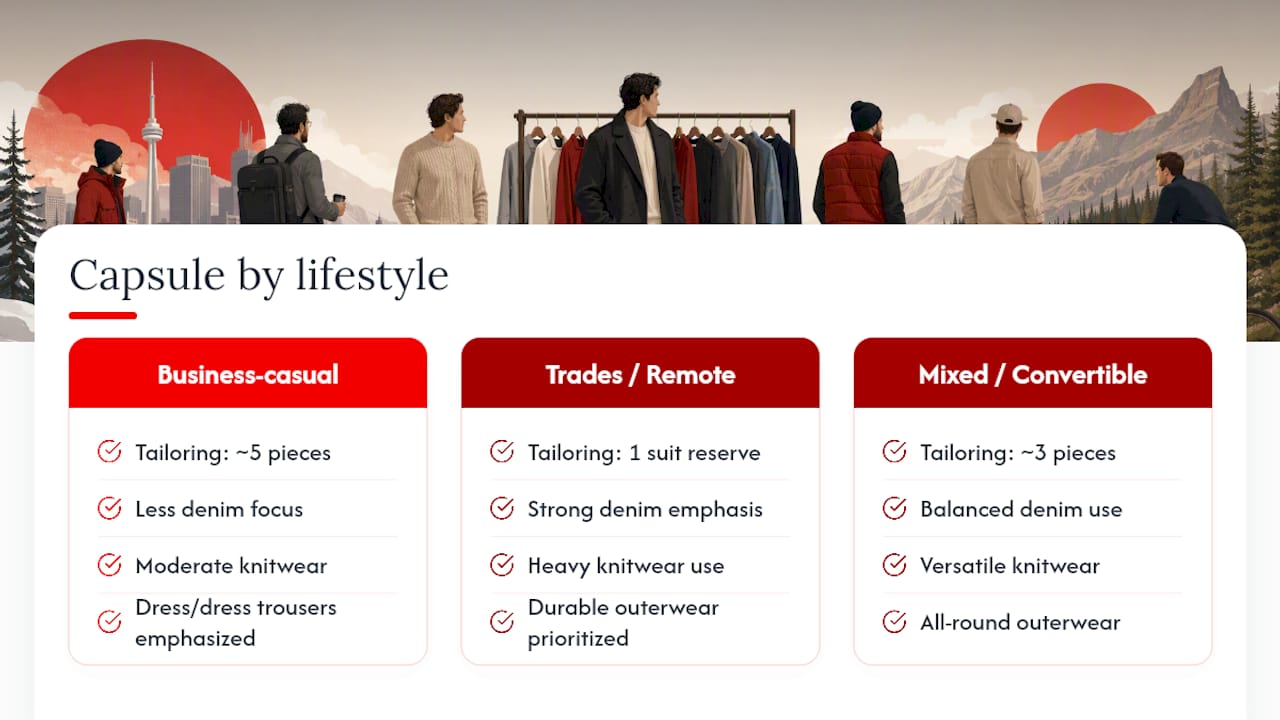 Capsule by lifestyle

Business-casual

Tailoring: ~5 pieces

Less denim focus

Moderate knitwear

Dress/dress trousers emphasized

Trades / Remote

Tailoring: 1 suit reserve

Strong denim emphasis

Heavy knitwear use

Durable outerwear prioritized

Mixed / Convertible

Tailoring: ~3 pieces

Balanced denim use

Versatile knitwear

All-round outerwear